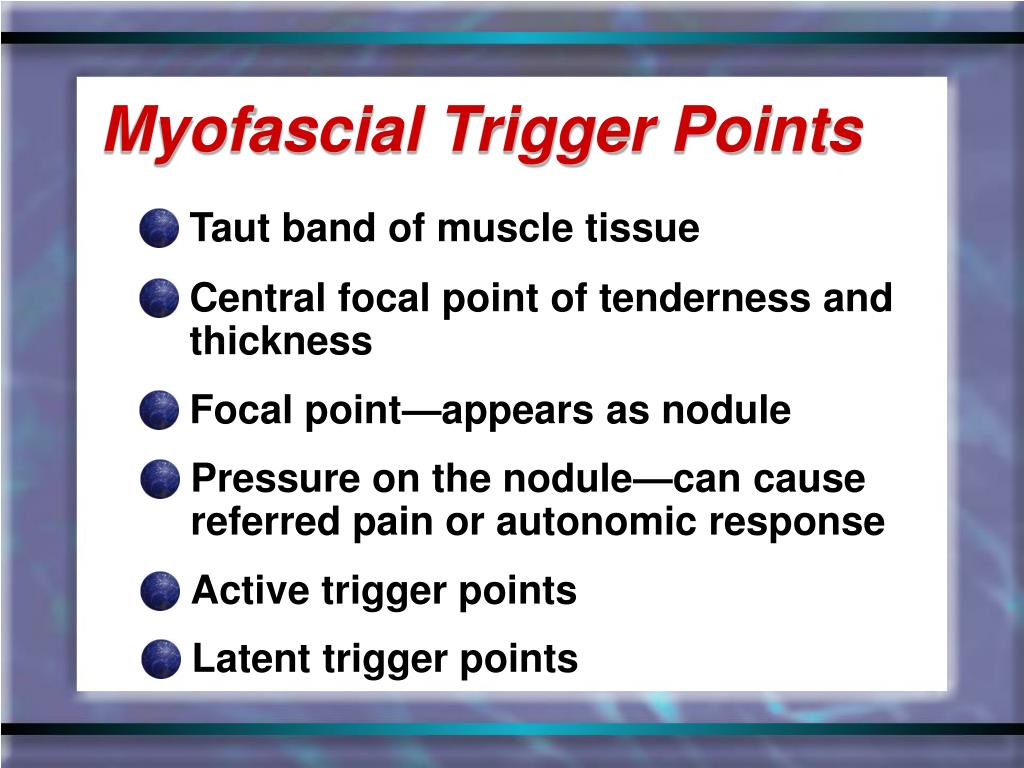 Myofascial Trigger Points

Taut band of muscle tissue

Central focal point of tenderness and thickness

Focal point—appears as nodule

Pressure on the nodule—can cause referred pain or autonomic response

Active trigger points

Latent trigger points